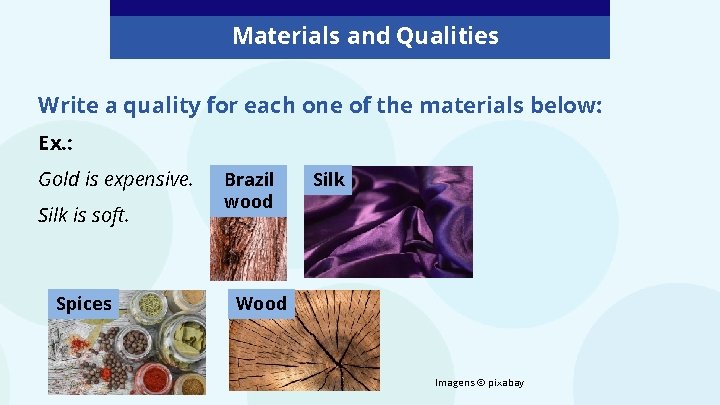 Materials and Qualities

Write a quality for each one of the materials below:

Ex.:

Gold is expensive.

Silk is soft.

Brazil wood

Silk

Spices

Wood

Imagens © pixabay